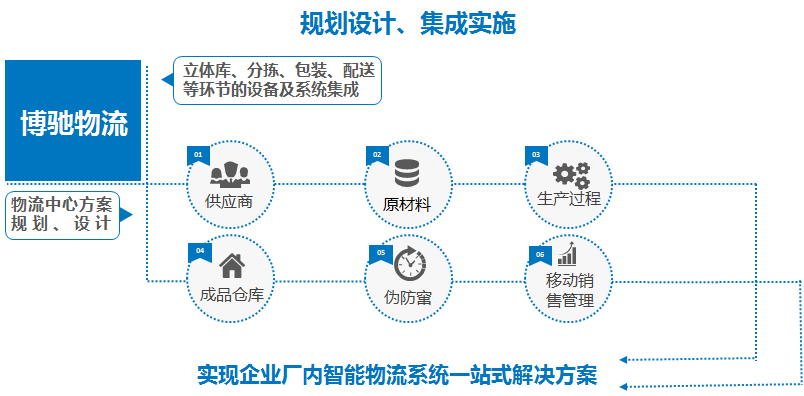 规划设计、集成实施

博驰物流

立体库、分拣、包装、配送等环节的设备及系统集成

物流中心方案规划、设计

01
供应商

02
原材料

03
生产过程

04
成品仓库

05
伪防窜

06
移动销售管理

实现企业厂内智能物流系统一站式解决方案